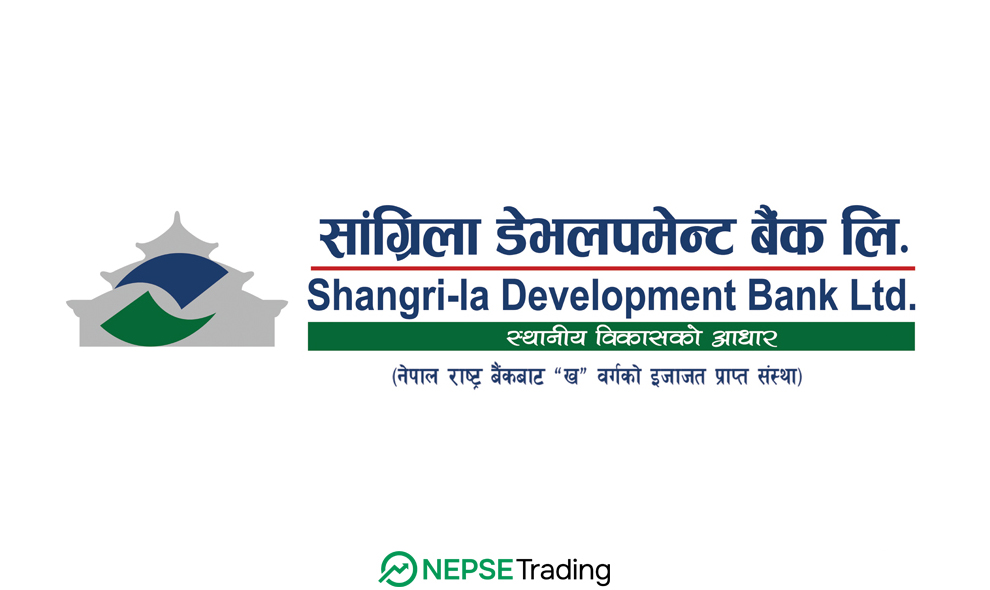 सांग्रिला डेभलपमेन्ट बैंक लि.
Shangri-la Development Bank Ltd.
स्थानीय विकासको आधार
(नेपाल राष्ट्र बैंकबाट "ख" वर्गको इजाजत प्राप्त संस्था)

NEPSE Trading